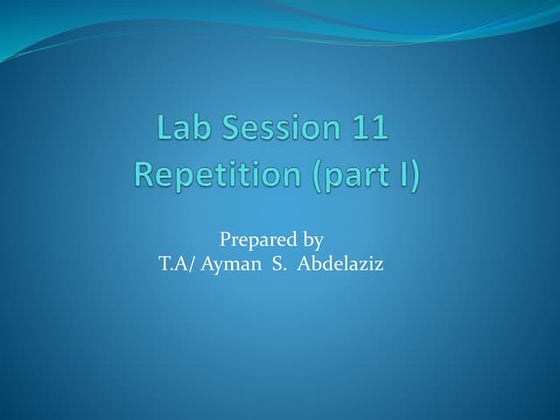 Lab Session 11
Repetition (part I)

Prepared by
T.A/ Ayman S. Abdelaziz